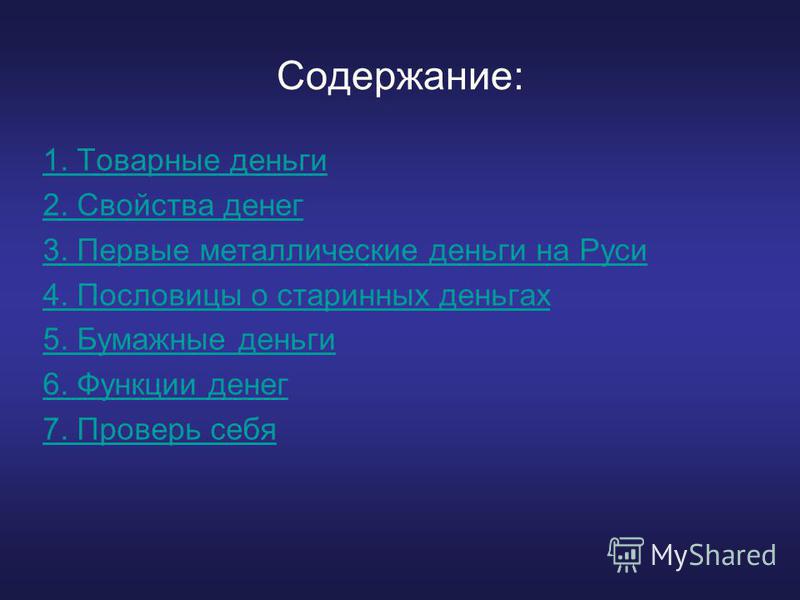 Содержание:

1. Товарные деньги

2. Свойства денег

3. Первые металлические деньги на Руси

4. Пословицы о старинных деньгах

5. Бумажные деньги

6. Функции денег

7. Проверь себя

MyShared